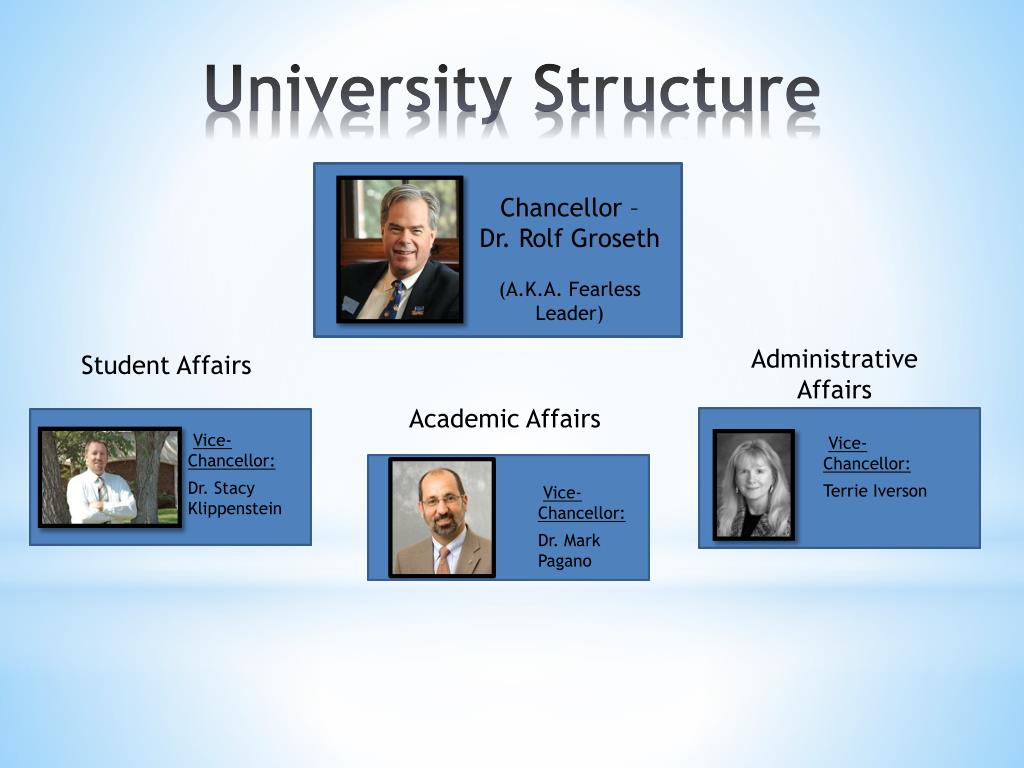 University Structure

Chancellor – Dr. Rolf Groseth

(A.K.A. Fearless Leader)

Student Affairs

Vice-Chancellor:

Dr. Stacy Klippenstein

Academic Affairs

Vice-Chancellor:

Dr. Mark Pagano

Administrative Affairs

Vice-Chancellor:

Terrie Iverson